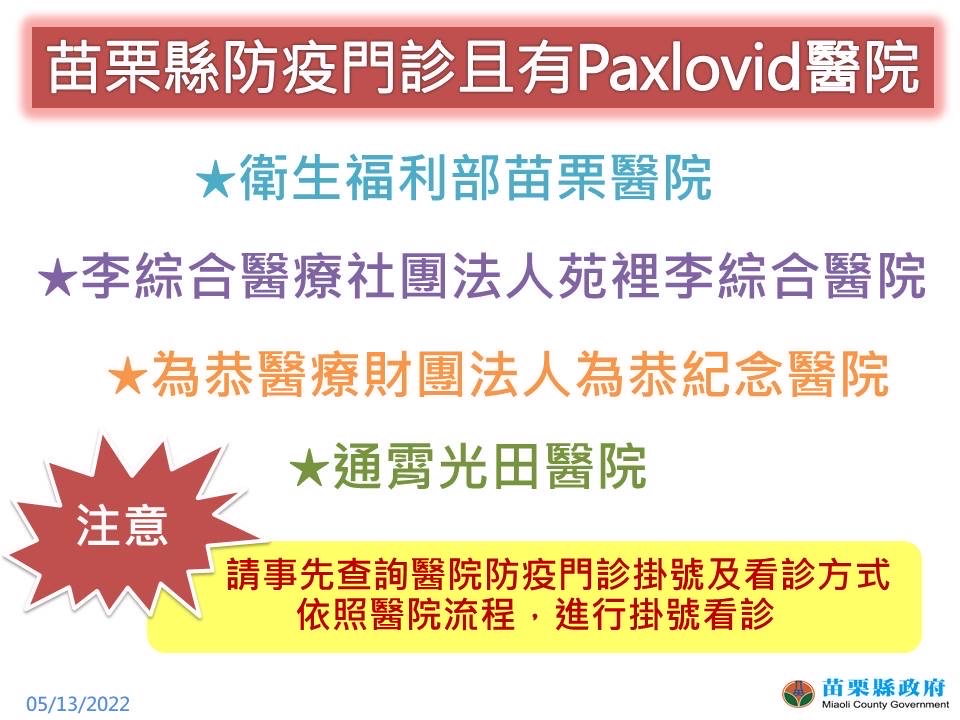 苗栗縣防疫門診且有Paxlovid醫院

★衛生福利部苗栗醫院

★李綜合醫療社團法人苑裡李綜合醫院

★為恭醫療財團法人為恭紀念醫院

★通霄光田醫院

注意

請事先查詢醫院防疫門診掛號及看診方式
依照醫院流程，進行掛號看診

05/13/2022

苗栗縣政府
Miaoli County Government